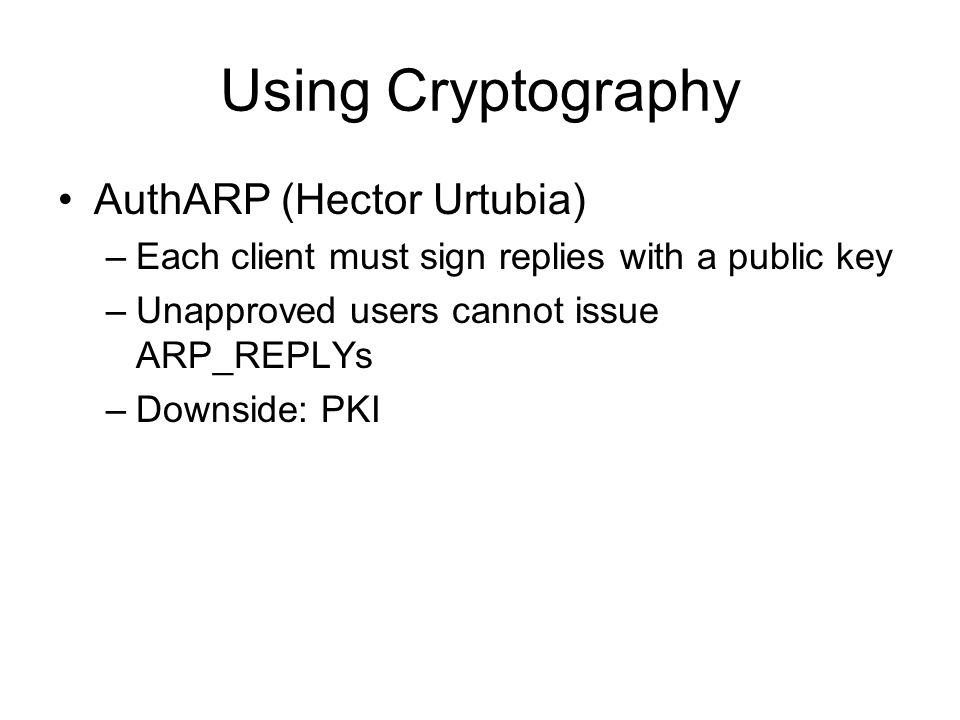 Using Cryptography

• AuthARP (Hector Urtubia)
– Each client must sign replies with a public key
– Unapproved users cannot issue ARP_REPLYs
– Downside: PKI